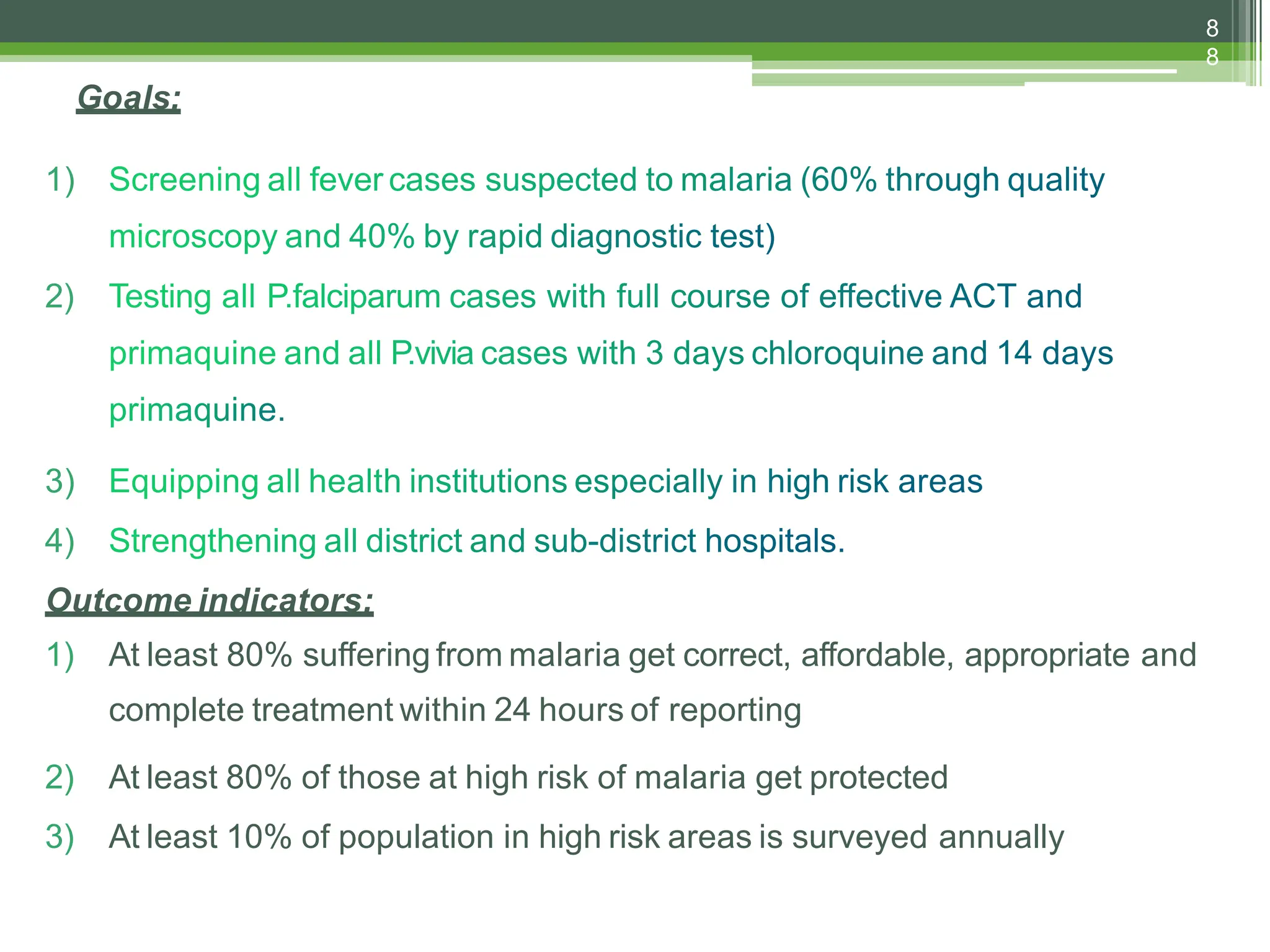 8
8

Goals:

1) Screening all fever cases suspected to malaria (60% through quality microscopy and 40% by rapid diagnostic test)

2) Testing all P.falciparum cases with full course of effective ACT and primaquine and all P.vivia cases with 3 days chloroquine and 14 days primaquine.

3) Equipping all health institutions especially in high risk areas

4) Strengthening all district and sub-district hospitals.

Outcome indicators:

1) At least 80% suffering from malaria get correct, affordable, appropriate and complete treatment within 24 hours of reporting

2) At least 80% of those at high risk of malaria get protected

3) At least 10% of population in high risk areas is surveyed annually